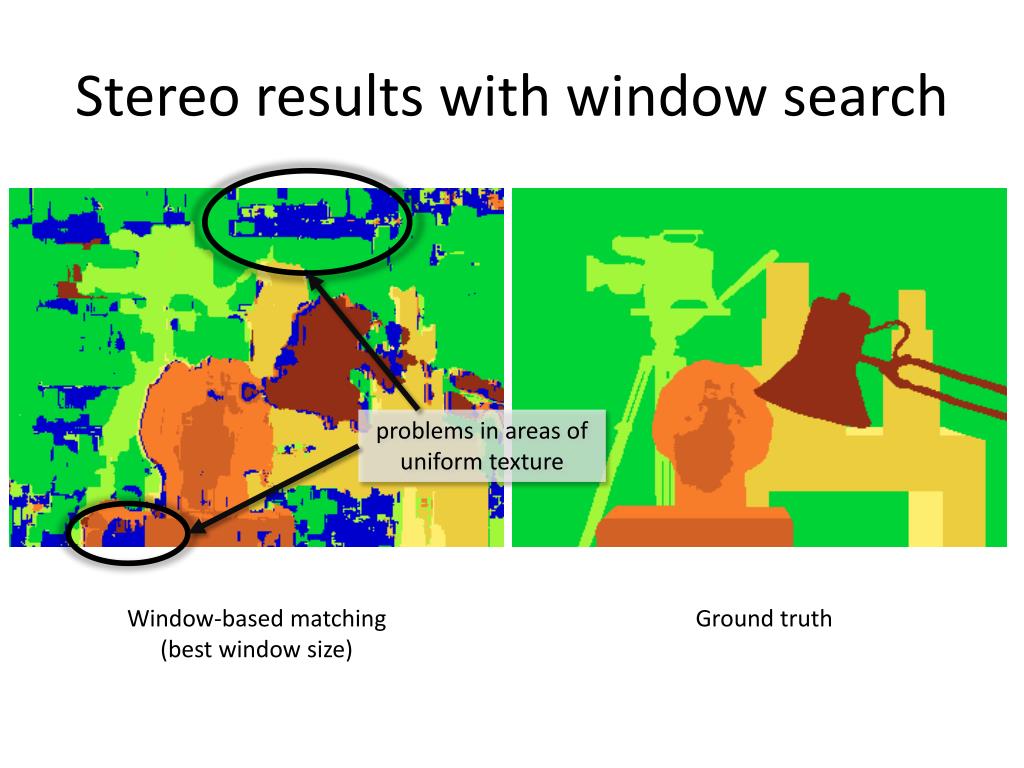 Stereo results with window search

problems in areas of uniform texture

Window-based matching
(best window size)

Ground truth